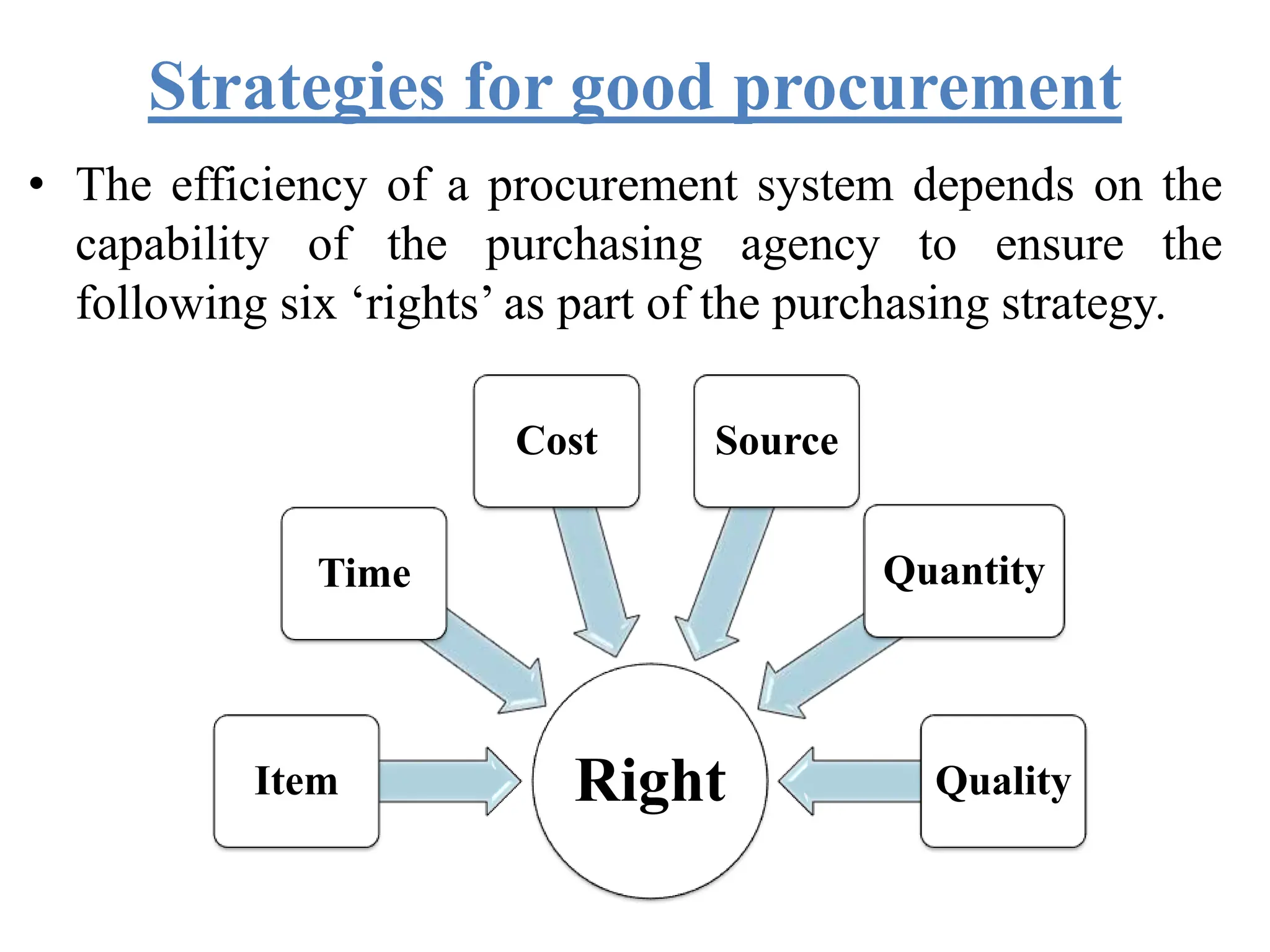 Strategies for good procurement

• The efficiency of a procurement system depends on the capability of the purchasing agency to ensure the following six ‘rights’ as part of the purchasing strategy.

Cost

Source

Time

Quantity

Item

Right

Quality